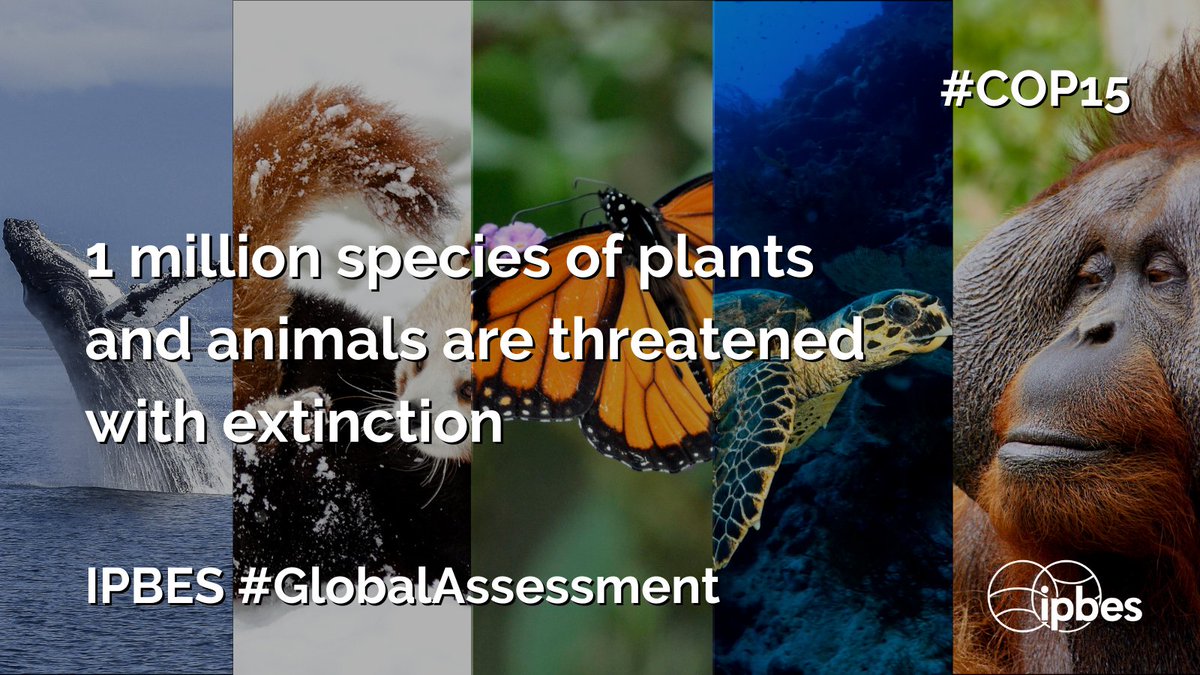 #COP15

1 million species of plants and animals are threatened with extinction

IPBES #GlobalAssessment

ipbes